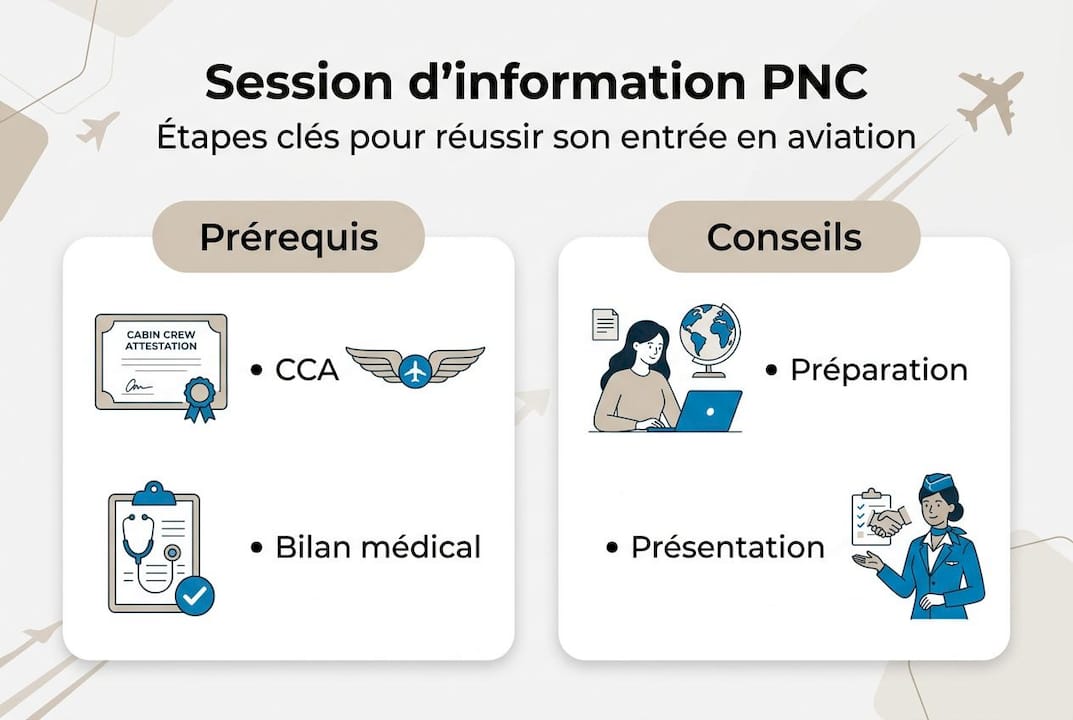 Session d’information PNC
Étapes clés pour réussir son entrée en aviation

Prérequis

CABIN CREW ATTESTATION

• CCA

• Bilan médical

Conseils

• Préparation

• Présentation